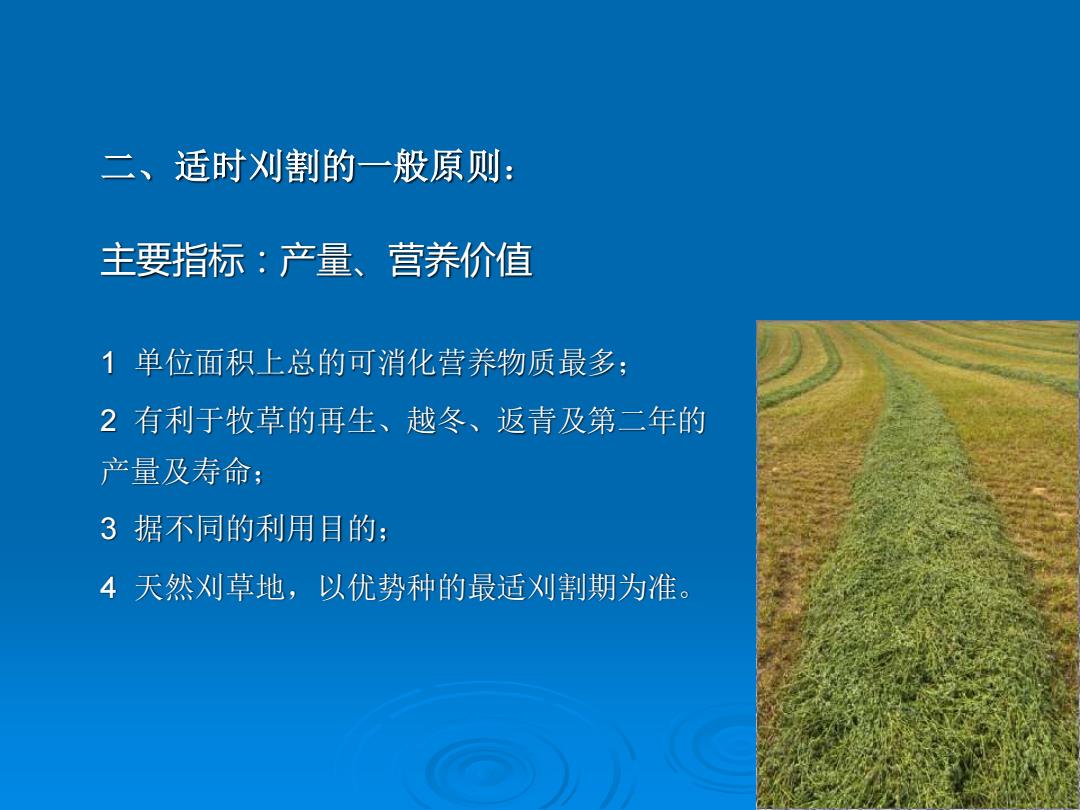 二、适时刈割的一般原则：

主要指标：产量、营养价值

1 单位面积上总的可消化营养物质最多；

2 有利于牧草的再生、越冬、返青及第二年的产量及寿命；

3 据不同的利用目的；

4 天然刈草地，以优势种的最适刈割期为准。